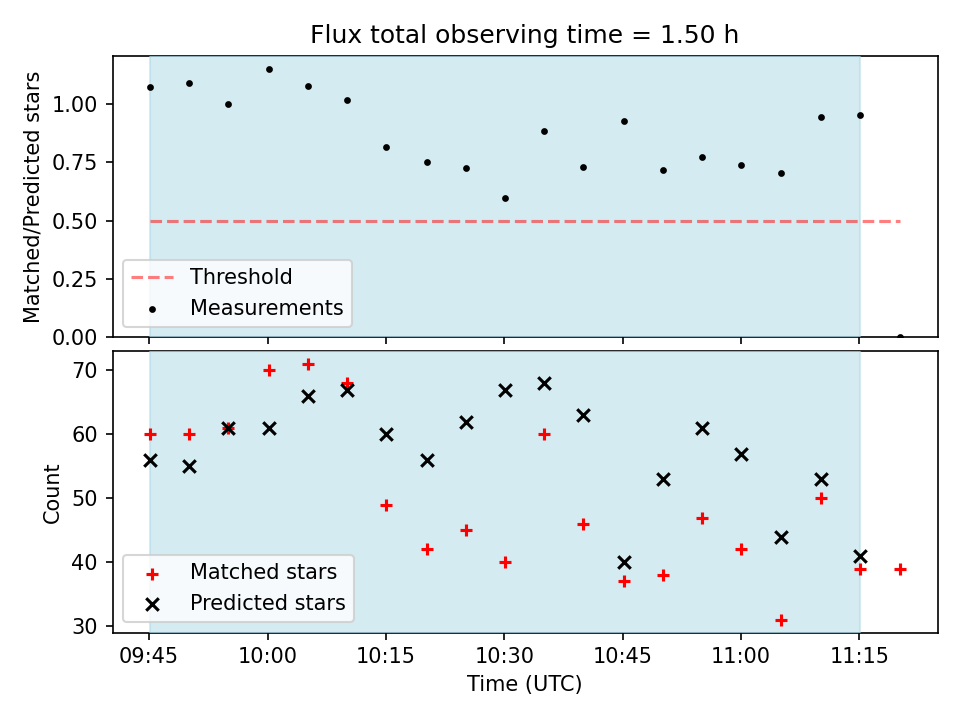 Flux total observing time = 1.50 h

Matched/Predicted stars

1.00
0.75
0.50
0.25
0.00

Threshold
Measurements

Count

70
60
50
40
30

Matched stars
Predicted stars

09:45
10:00
10:15
10:30
10:45
11:00
11:15

Time (UTC)